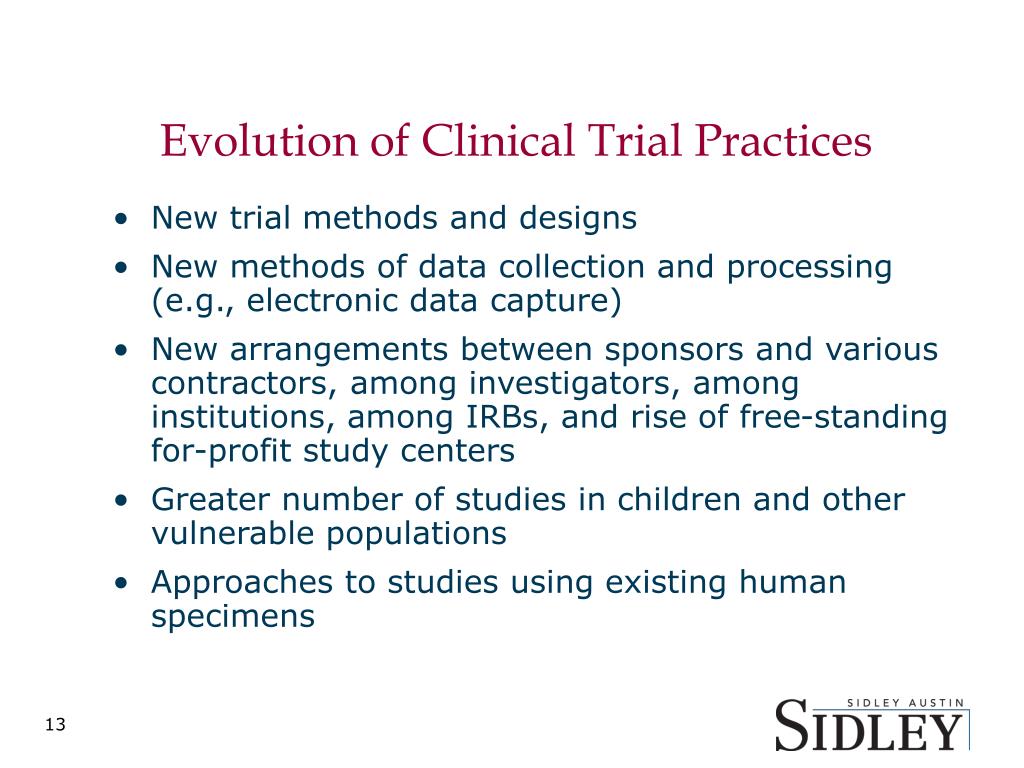 Evolution of Clinical Trial Practices

• New trial methods and designs
• New methods of data collection and processing (e.g., electronic data capture)
• New arrangements between sponsors and various contractors, among investigators, among institutions, among IRBs, and rise of free-standing for-profit study centers
• Greater number of studies in children and other vulnerable populations
• Approaches to studies using existing human specimens

13

SIDLEY AUSTIN
SIDLEY